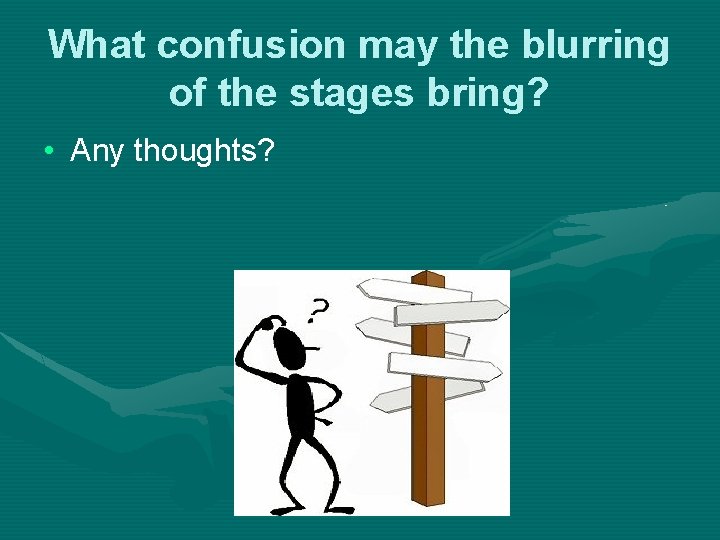 What confusion may the blurring of the stages bring?

• Any thoughts?

?